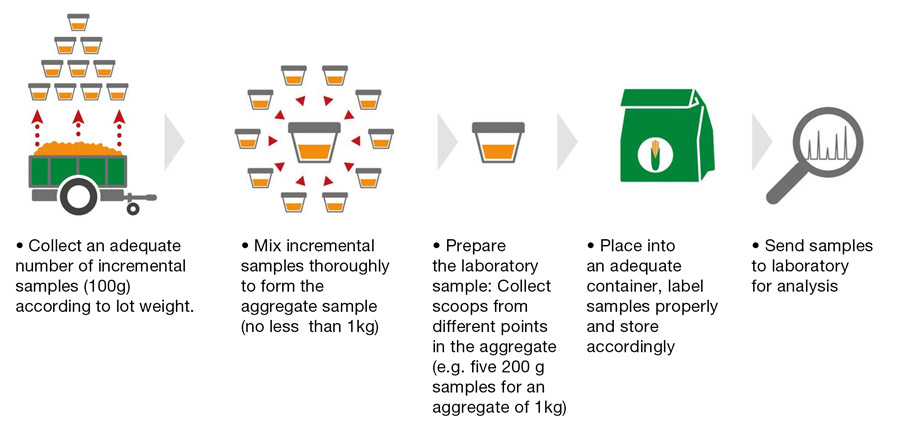 • Collect an adequate number of incremental samples (100g) according to lot weight.

• Mix incremental samples thoroughly to form the aggregate sample (no less than 1kg)

• Prepare the laboratory sample: Collect scoops from different points in the aggregate (e.g. five 200 g samples for an aggregate of 1kg)

• Place into an adequate container, label samples properly and store accordingly

• Send samples to laboratory for analysis